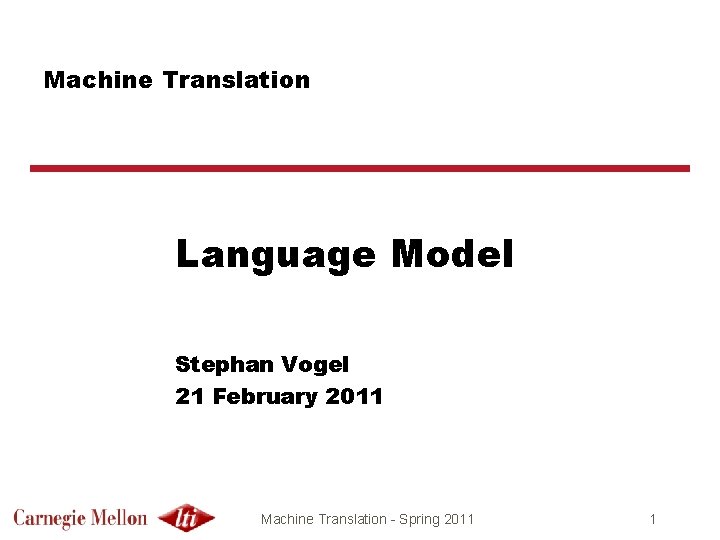 Machine Translation

Language Model

Stephan Vogel
21 February 2011

Carnegie Mellon lti

Machine Translation - Spring 2011

1